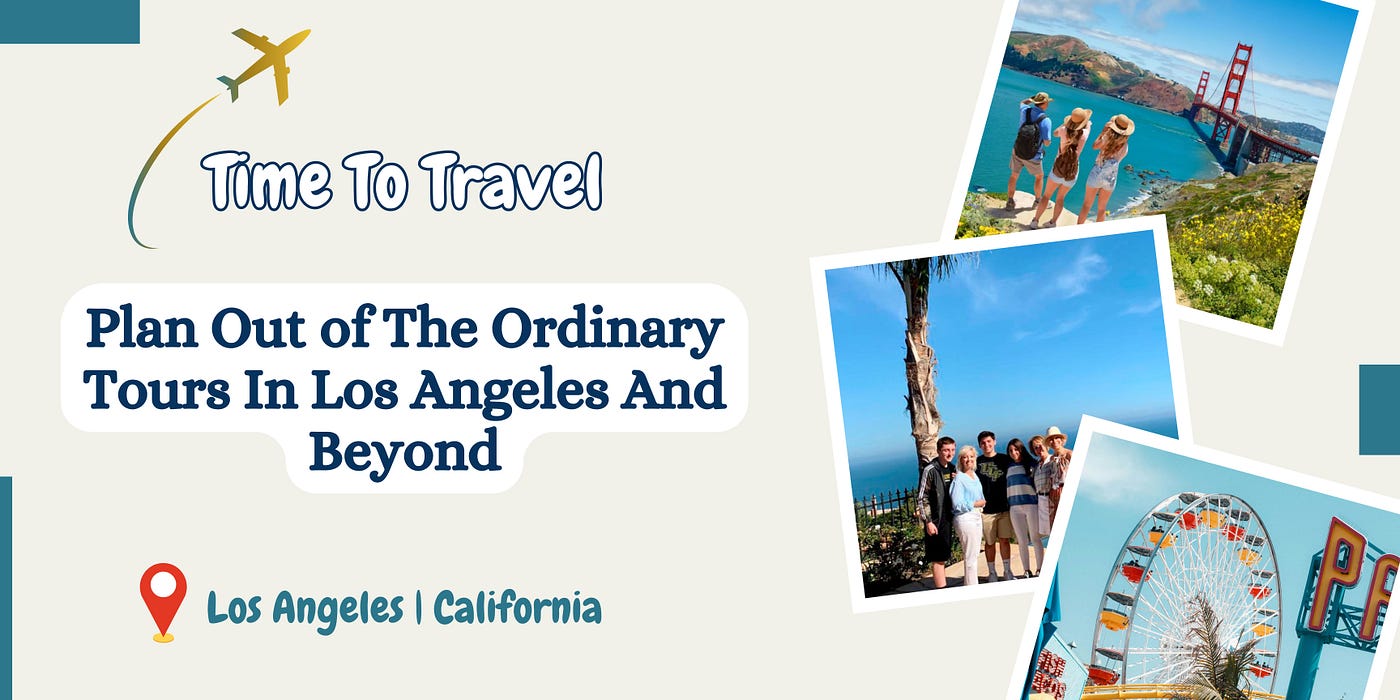 Time To Travel

Plan Out of The Ordinary Tours In Los Angeles And Beyond

Los Angeles | California

PA